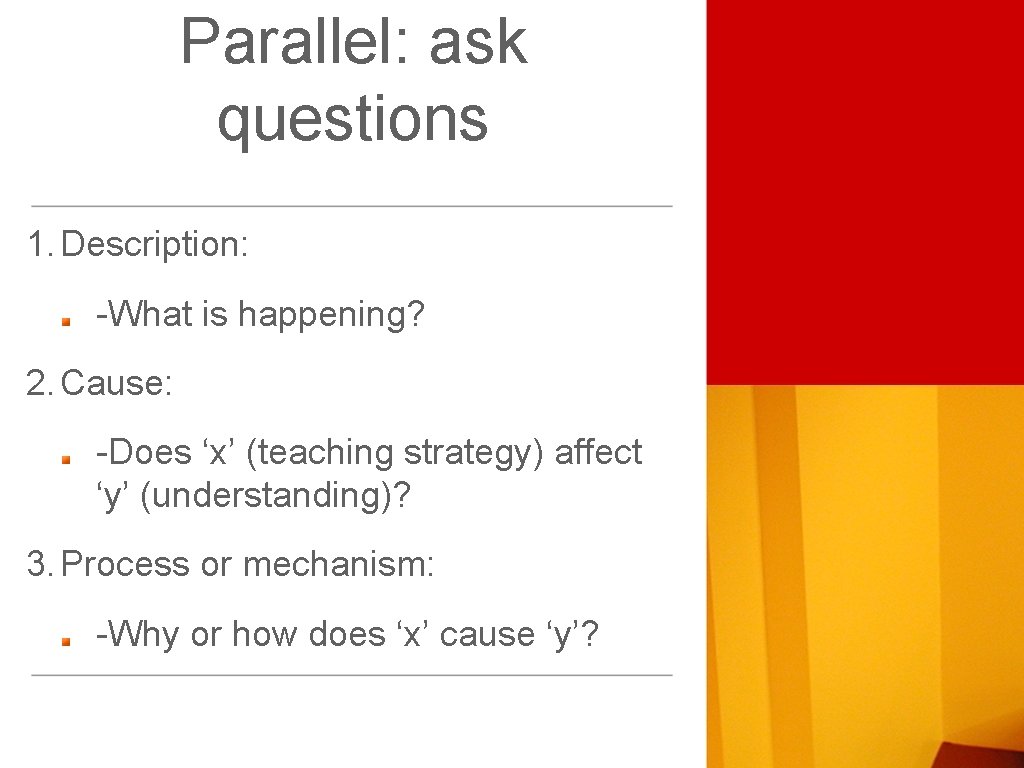 Parallel: ask questions

1. Description:

-What is happening?

2. Cause:

-Does ‘x’ (teaching strategy) affect ‘y’ (understanding)?

3. Process or mechanism:

-Why or how does ‘x’ cause ‘y’?